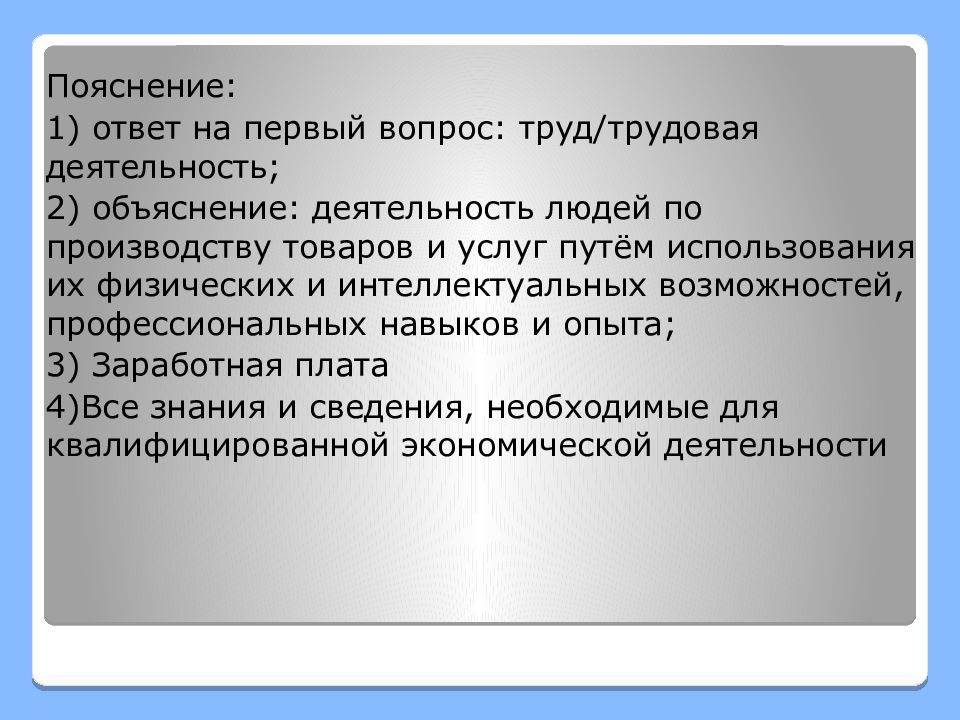 Пояснение:

1) ответ на первый вопрос: труд/трудовая деятельность;

2) объяснение: деятельность людей по производству товаров и услуг путём использования их физических и интеллектуальных возможностей, профессиональных навыков и опыта;

3) Заработная плата

4)Все знания и сведения, необходимые для квалифицированной экономической деятельности